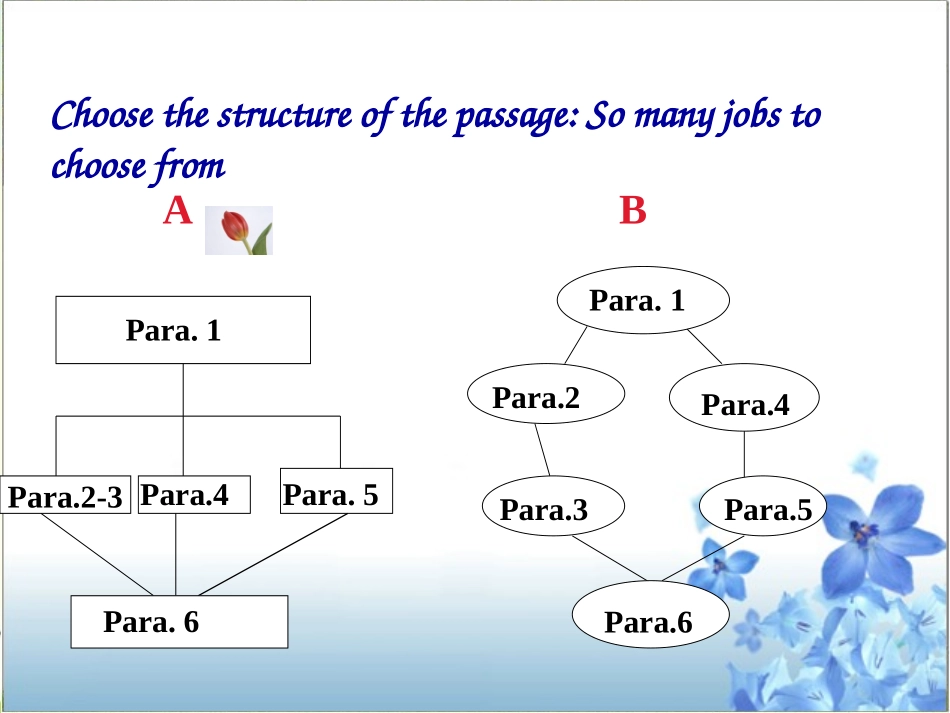 Choose the structure of the passage: So many jobs to choose from

A

Para. 1

Para.2-3

Para.4

Para. 5

Para. 6

B

Para. 1

Para.2

Para.4

Para.3

Para.5

Para.6